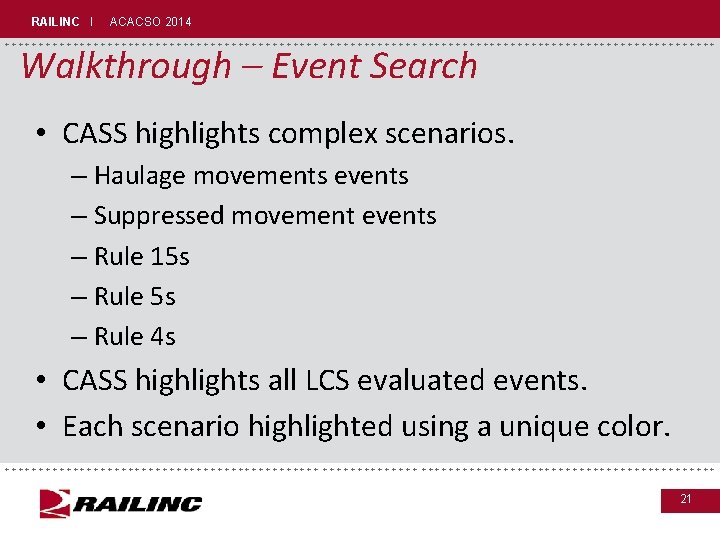 RAILINC | ACACSO 2014

Walkthrough – Event Search

• CASS highlights complex scenarios.
– Haulage movements events
– Suppressed movement events
– Rule 15s
– Rule 5s
– Rule 4s
• CASS highlights all LCS evaluated events.
• Each scenario highlighted using a unique color.

RAILINC

21